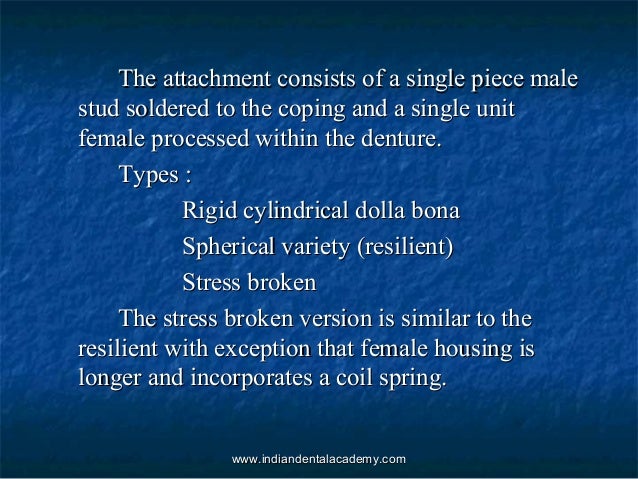 The attachment consists of a single piece male stud soldered to the coping and a single unit female processed within the denture.

Types :

Rigid cylindrical dolla bona

Spherical variety (resilient)

Stress broken

The stress broken version is similar to the resilient with exception that female housing is longer and incorporates a coil spring.

www.indiandentalacademy.com